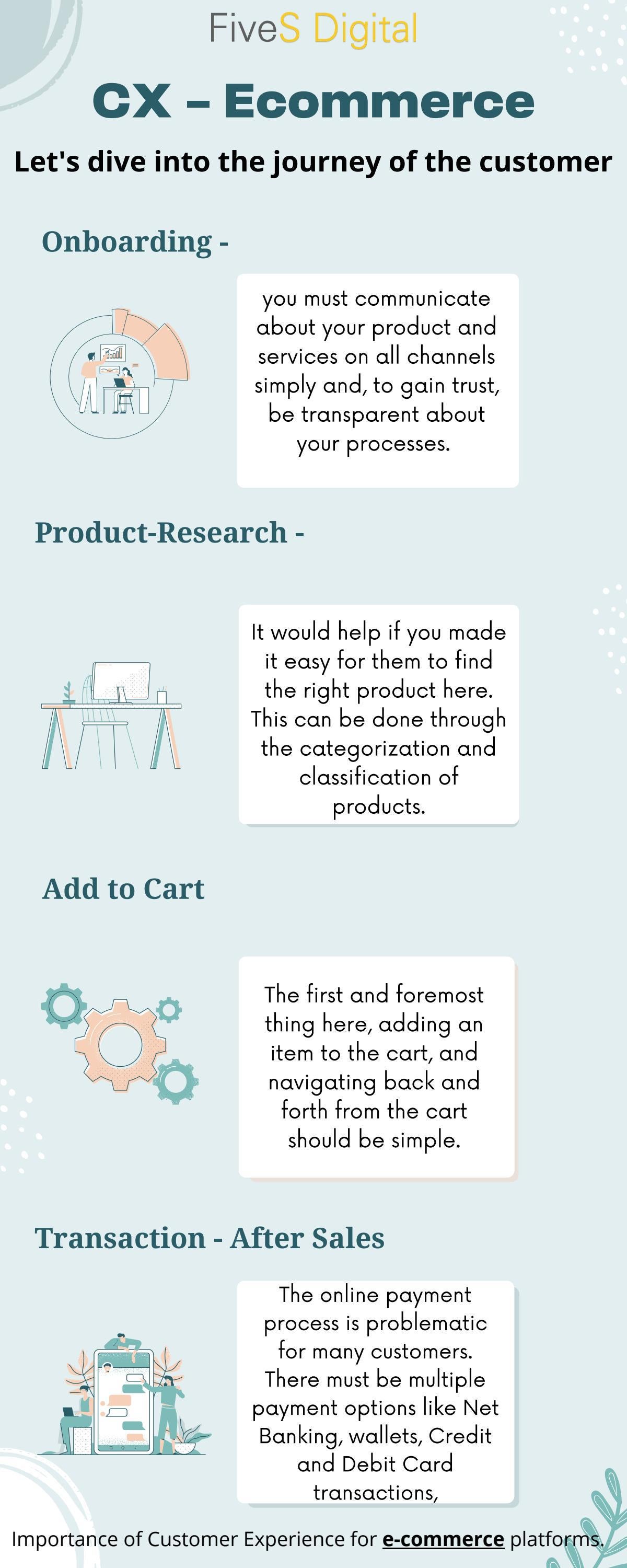 FiveS Digital

CX – Ecommerce

Let's dive into the journey of the customer

Onboarding -

you must communicate about your product and services on all channels simply and, to gain trust, be transparent about your processes.

Product-Research -

It would help if you made it easy for them to find the right product here. This can be done through the categorization and classification of products.

Add to Cart

The first and foremost thing here, adding an item to the cart, and navigating back and forth from the cart should be simple.

Transaction - After Sales

The online payment process is problematic for many customers. There must be multiple payment options like Net Banking, wallets, Credit and Debit Card transactions,

Importance of Customer Experience for e-commerce platforms.